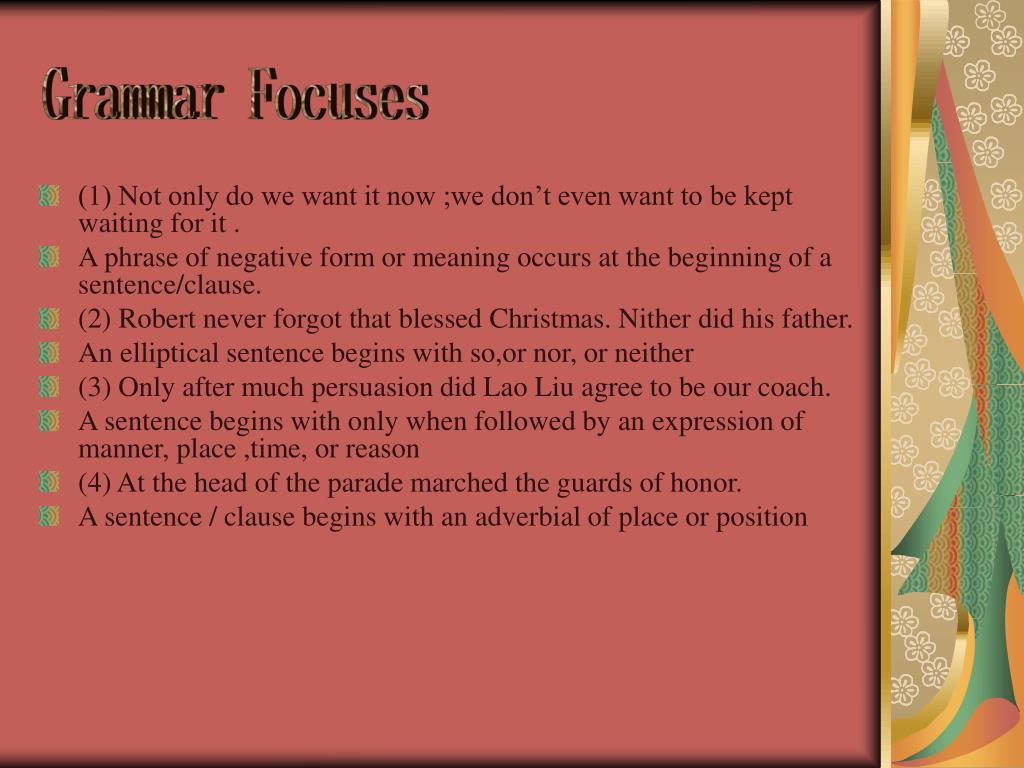 Grammar Focuses

(1) Not only do we want it now ;we don’t even want to be kept waiting for it .

A phrase of negative form or meaning occurs at the beginning of a sentence/clause.

(2) Robert never forgot that blessed Christmas. Nither did his father.

An elliptical sentence begins with so,or nor, or neither

(3) Only after much persuasion did Lao Liu agree to be our coach.

A sentence begins with only when followed by an expression of manner, place ,time, or reason

(4) At the head of the parade marched the guards of honor.

A sentence / clause begins with an adverbial of place or position